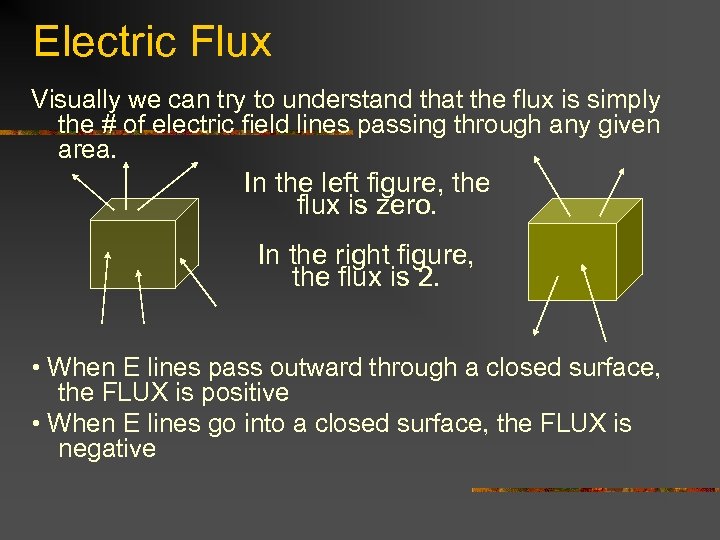 Electric Flux

Visually we can try to understand that the flux is simply the # of electric field lines passing through any given area.

In the left figure, the flux is zero.

In the right figure, the flux is 2.

• When E lines pass outward through a closed surface, the FLUX is positive

• When E lines go into a closed surface, the FLUX is negative